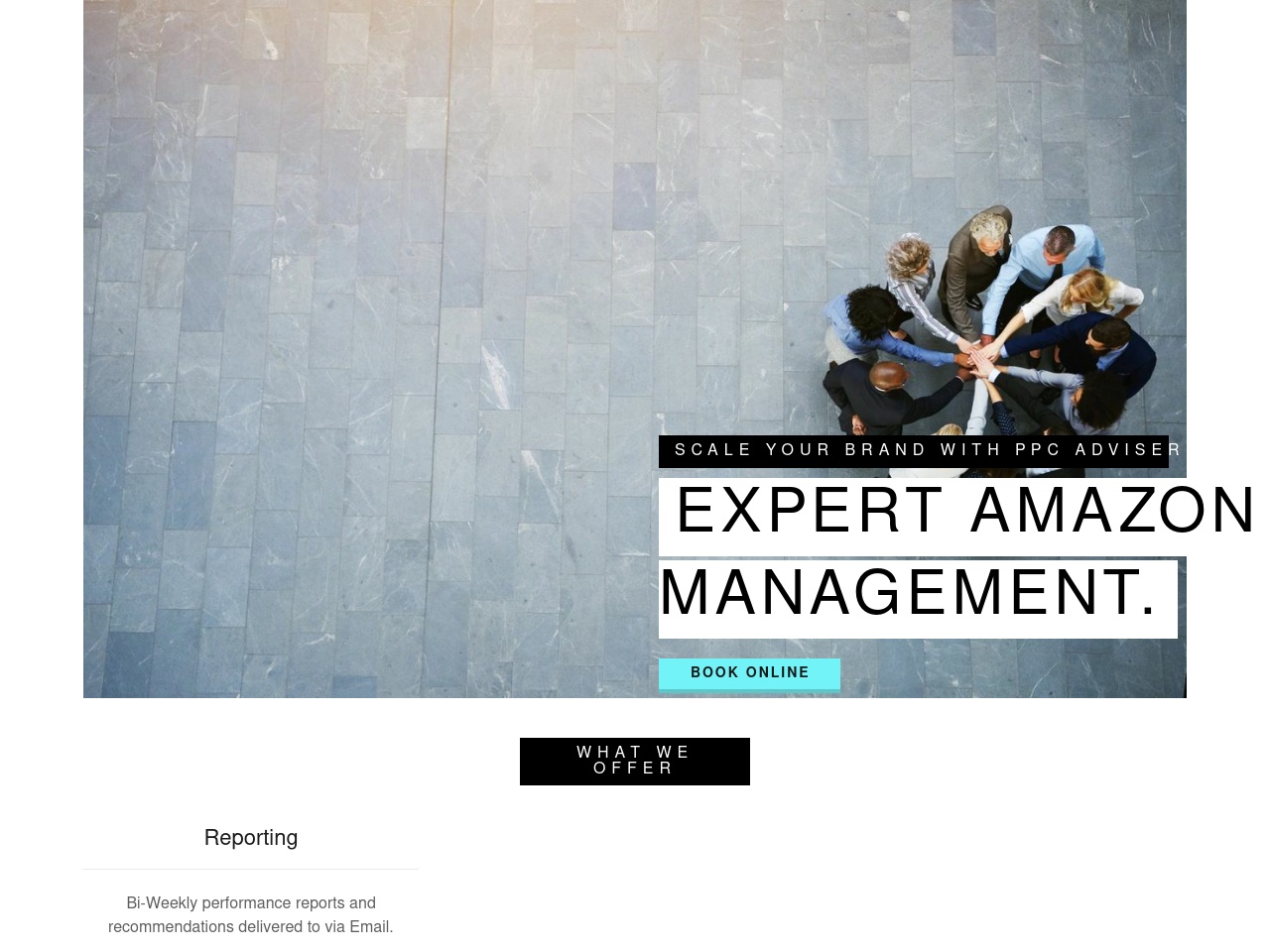 SCALE YOUR BRAND WITH PPC ADVISER

EXPERT AMAZON MANAGEMENT.

BOOK ONLINE

WHAT WE OFFER

Reporting

Bi-Weekly performance reports and recommendations delivered to via Email.